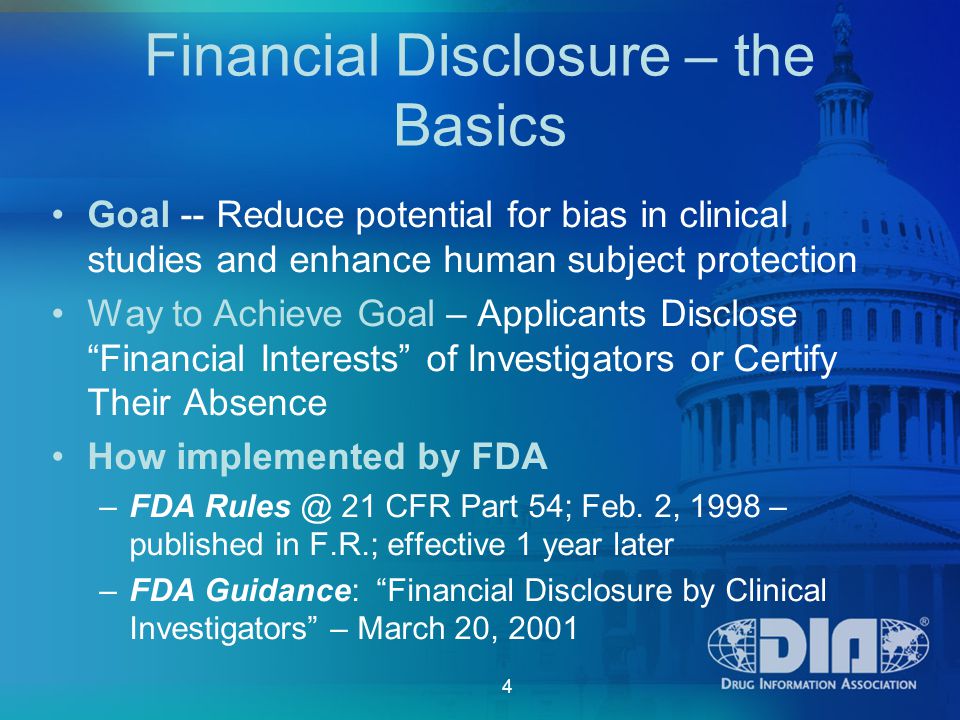 Financial Disclosure – the Basics

• Goal -- Reduce potential for bias in clinical studies and enhance human subject protection
• Way to Achieve Goal – Applicants Disclose “Financial Interests” of Investigators or Certify Their Absence
• How implemented by FDA
– FDA Rules @ 21 CFR Part 54; Feb. 2, 1998 – published in F.R.; effective 1 year later
– FDA Guidance: “Financial Disclosure by Clinical Investigators” – March 20, 2001

4

DIA®
DRUG INFORMATION ASSOCIATION